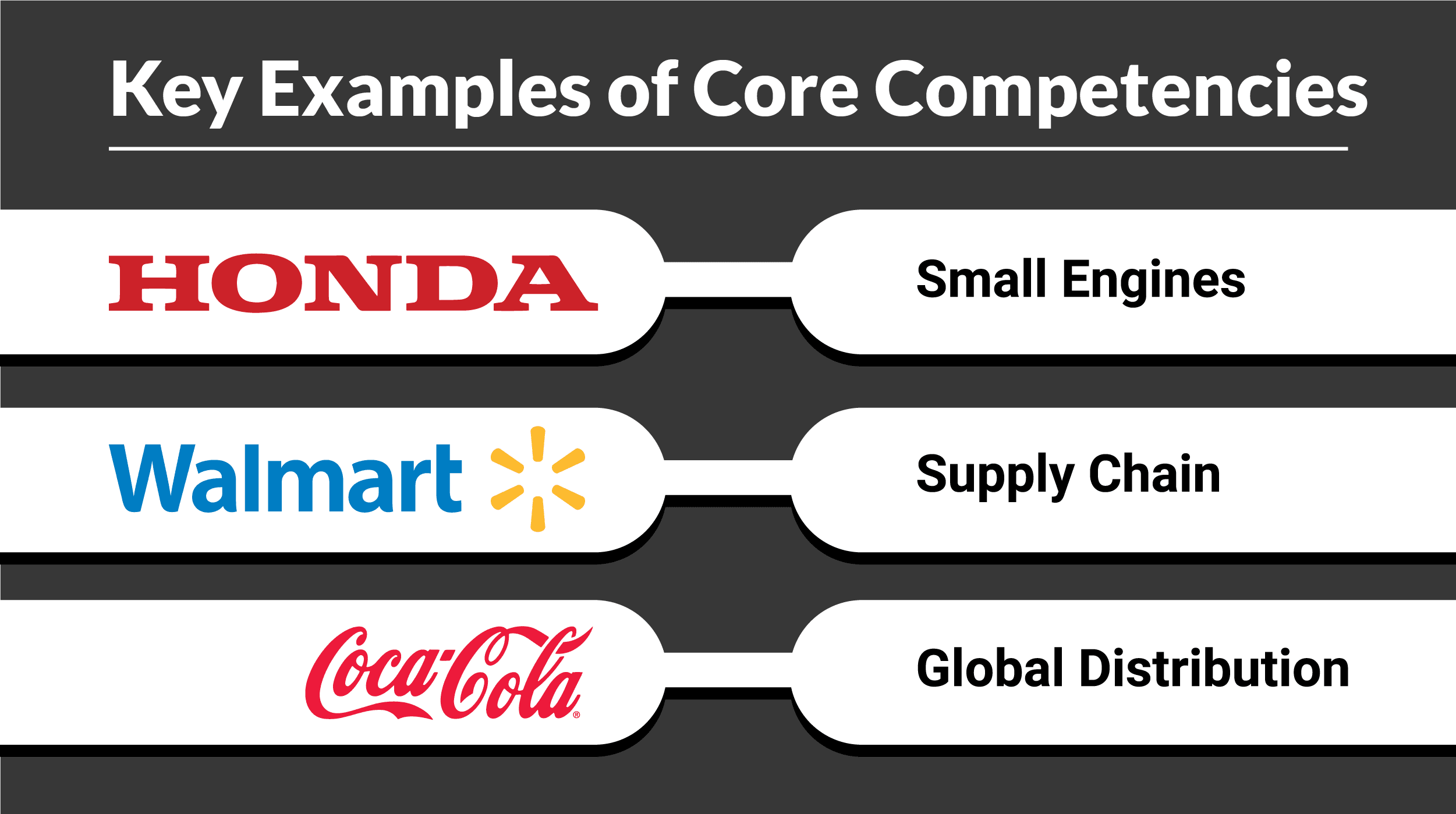 Key Examples of Core Competencies

HONDA

Small Engines

Walmart

Supply Chain

Coca-Cola®

Global Distribution